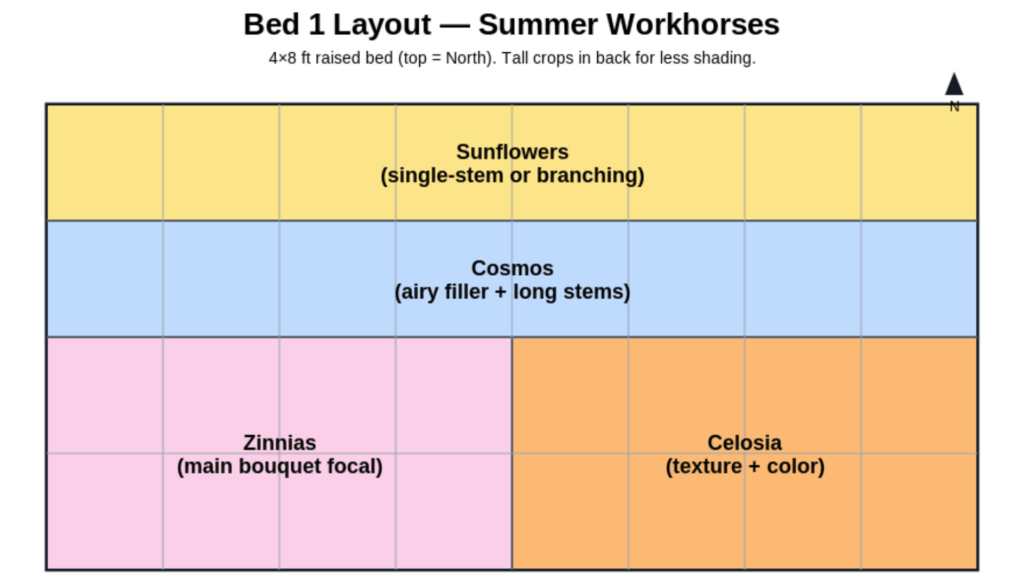 Bed 1 Layout — Summer Workhorses

4×8 ft raised bed (top = North). Tall crops in back for less shading.

N

Sunflowers
(single-stem or branching)

Cosmos
(airy filler + long stems)

Zinnias
(main bouquet focal)

Celosia
(texture + color)